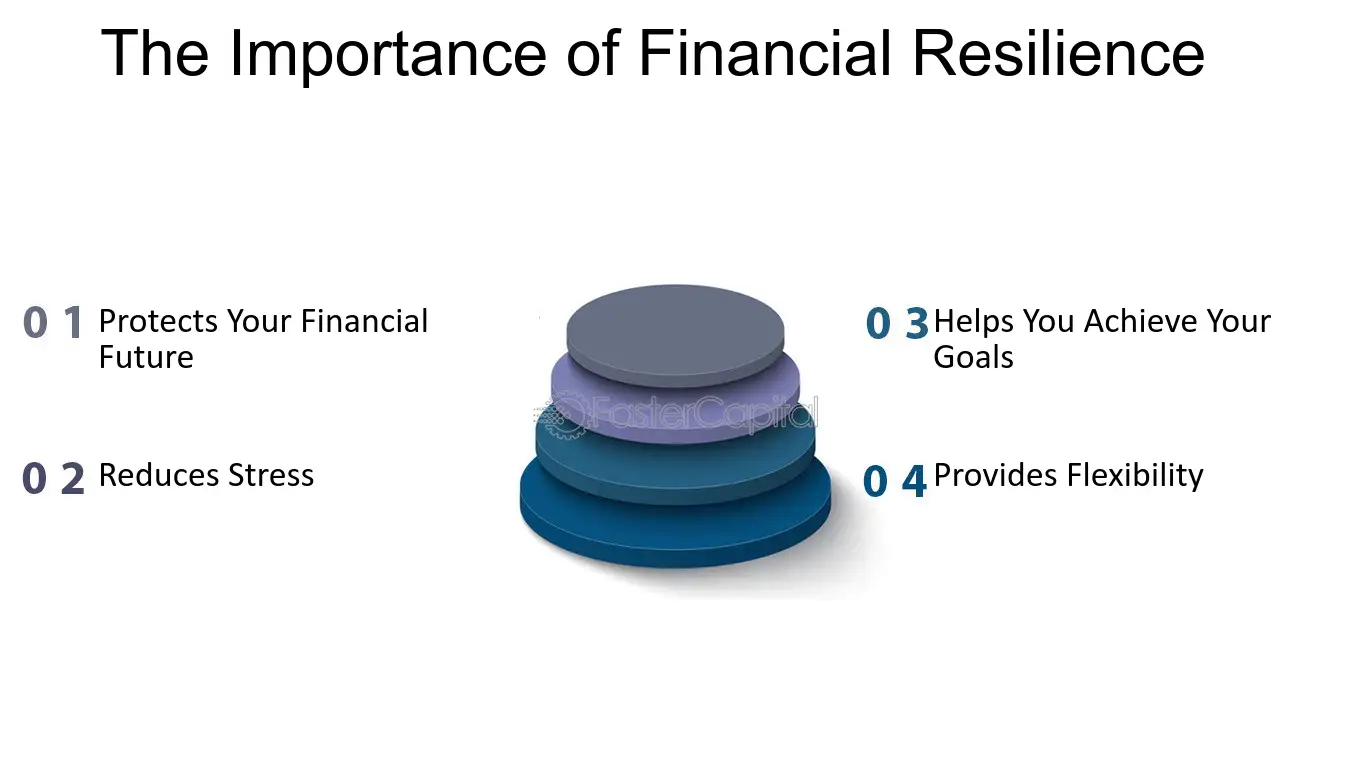 The Importance of Financial Resilience

0 1 Protects Your Financial Future

0 2 Reduces Stress

0 3 Helps You Achieve Your Goals

0 4 Provides Flexibility

FasterCapital